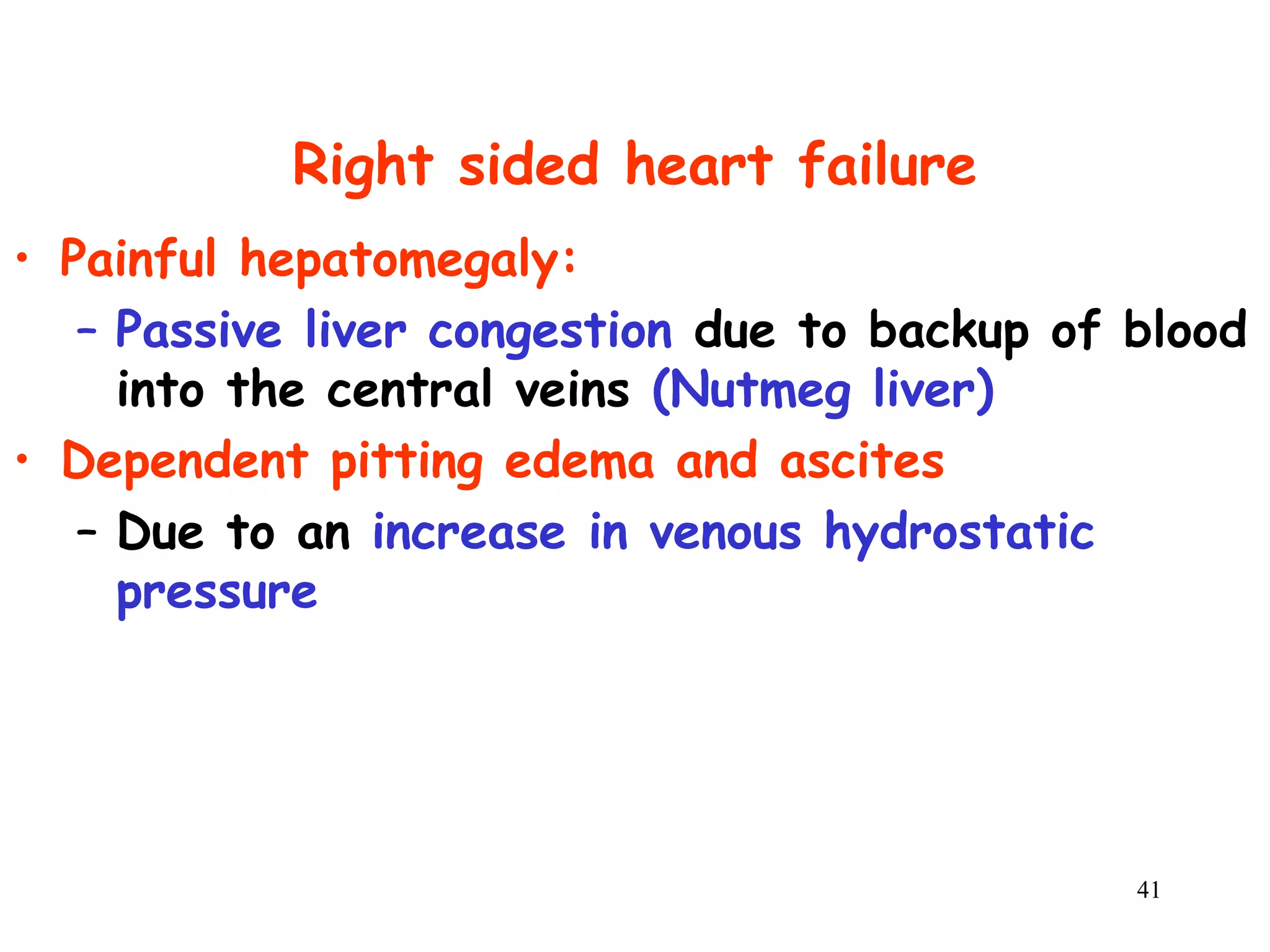 Right sided heart failure

• Painful hepatomegaly:
 – Passive liver congestion due to backup of blood into the central veins (Nutmeg liver)
• Dependent pitting edema and ascites
 – Due to an increase in venous hydrostatic pressure

41